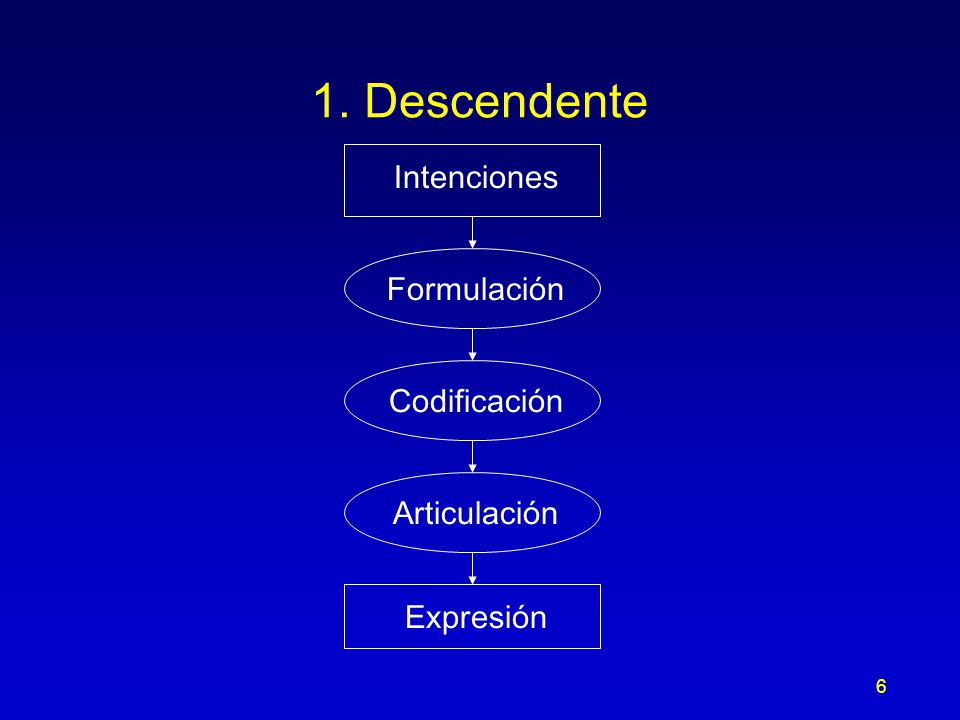 1. Descendente

Intenciones

Formulación

Codificación

Articulación

Expresión

6